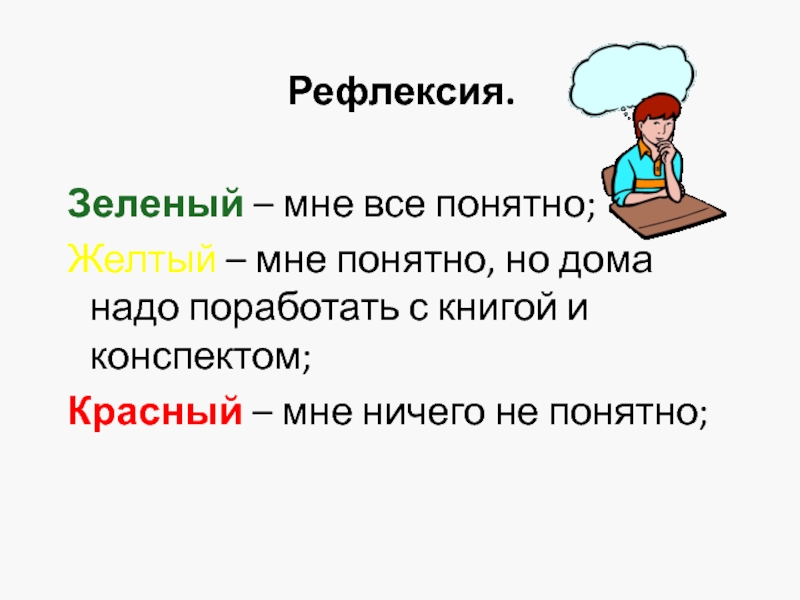 Рефлексия.

Зеленый – мне все понятно;

Желтый – мне понятно, но дома надо поработать с книгой и конспектом;

Красный – мне ничего не понятно;